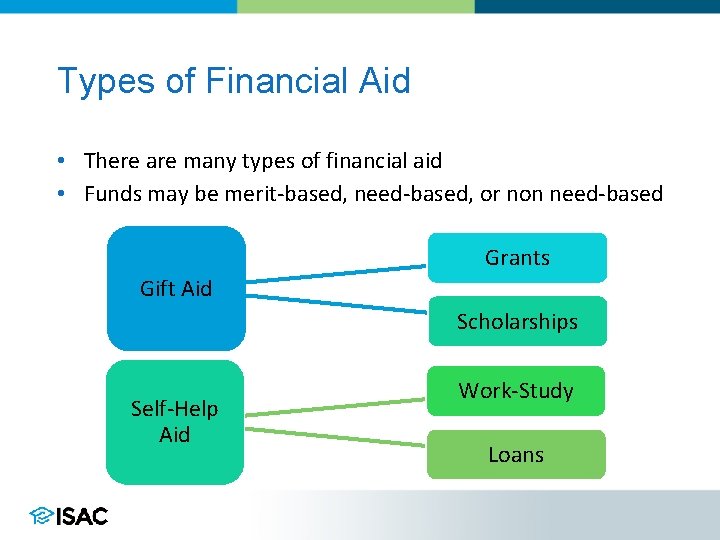 Types of Financial Aid

• There are many types of financial aid
• Funds may be merit-based, need-based, or non need-based

Gift Aid

Grants

Scholarships

Self-Help Aid

Work-Study

Loans

ISAC